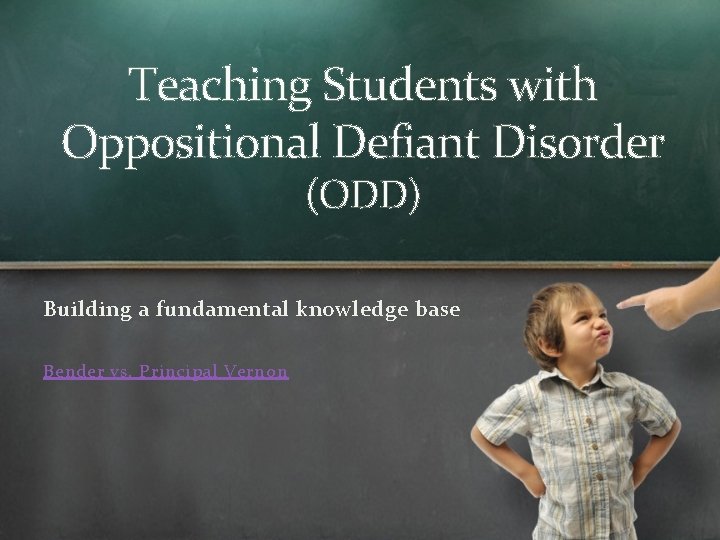 Teaching Students with Oppositional Defiant Disorder (ODD)

Building a fundamental knowledge base

Bender vs. Principal Vernon